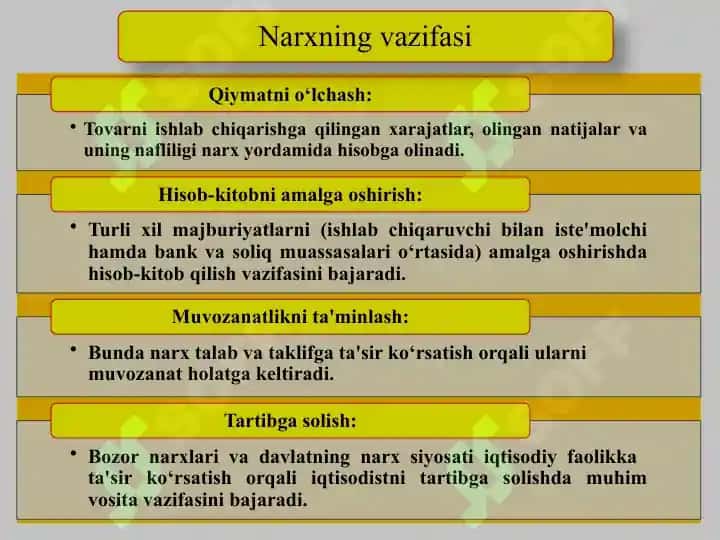 Narxning vazifasi

Qiymatni o‘lchash:

• Tovarni ishlab chiqarishga qilingan xarajatlar, olingan natijalar va uning nafliligi narx yordamida hisobga olinadi.

Hisob-kitobni amalga oshirish:

• Turli xil majburiyatlarni (ishlab chiqaruvchi bilan iste'molchi hamda bank va soliq muassasalari o‘rtasida) amalga oshirishda hisob-kitob qilish vazifasini bajaradi.

Muvozanatlikni ta'minlash:

• Bunda narx talab va taklifga ta'sir ko‘rsatish orqali ularni muvozanat holatga keltiradi.

Tartibga solish:

• Bozor narxlari va davlatning narx siyosati iqtisodiy faolikka ta'sir ko‘rsatish orqali iqtisodistni tartibga solishda muhim vosita vazifasini bajaradi.